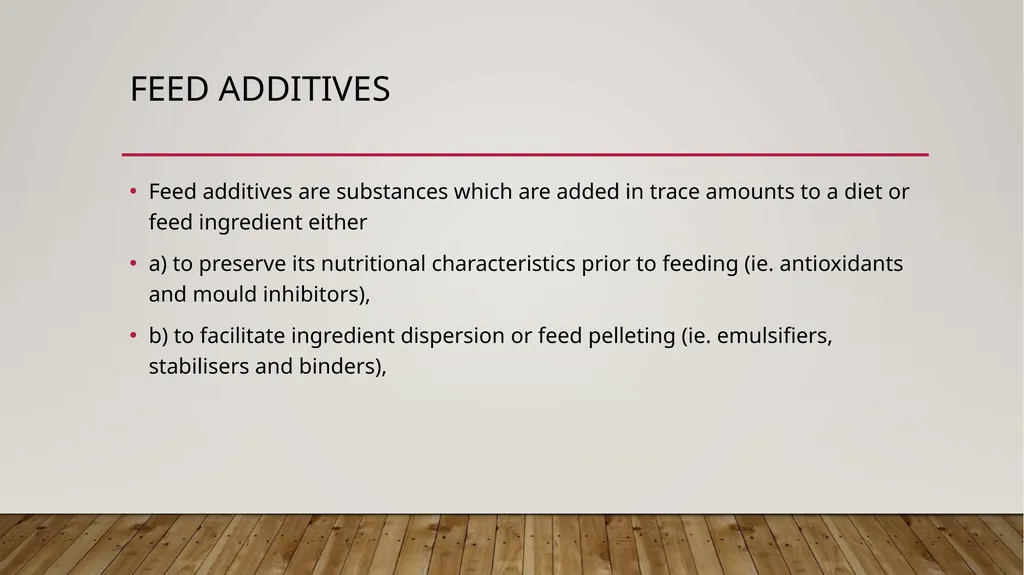 FEED ADDITIVES

• Feed additives are substances which are added in trace amounts to a diet or feed ingredient either

• a) to preserve its nutritional characteristics prior to feeding (ie. antioxidants and mould inhibitors),

• b) to facilitate ingredient dispersion or feed pelleting (ie. emulsifiers, stabilisers and binders),